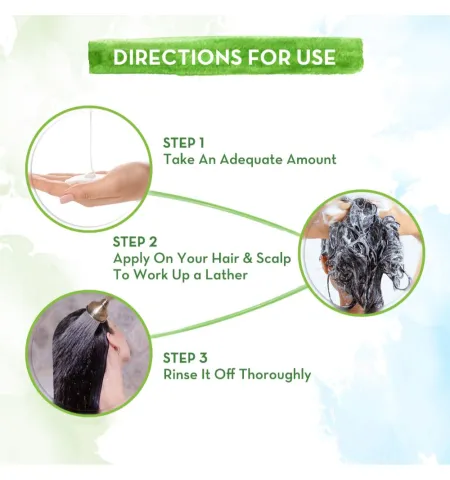 DIRECTIONS FOR USE

STEP 1
Take An Adequate Amount

STEP 2
Apply On Your Hair & Scalp To Work Up a Lather

STEP 3
Rinse It Off Thoroughly